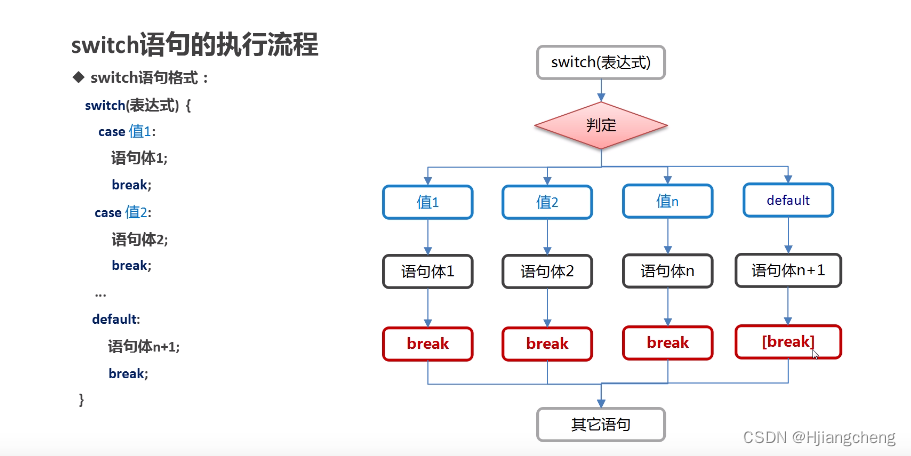 switch语句的执行流程

◆ switch语句格式：

switch(表达式) {
case 值1:
语句体1;
break;
case 值2:
语句体2;
break;
...
default:
语句体n+1;
break;
}

switch(表达式)

判定

值1

值2

值n

default

语句体1

语句体2

语句体n

语句体n+1

break

break

break

[break]

其它语句

CSDN @Hjiangcheng